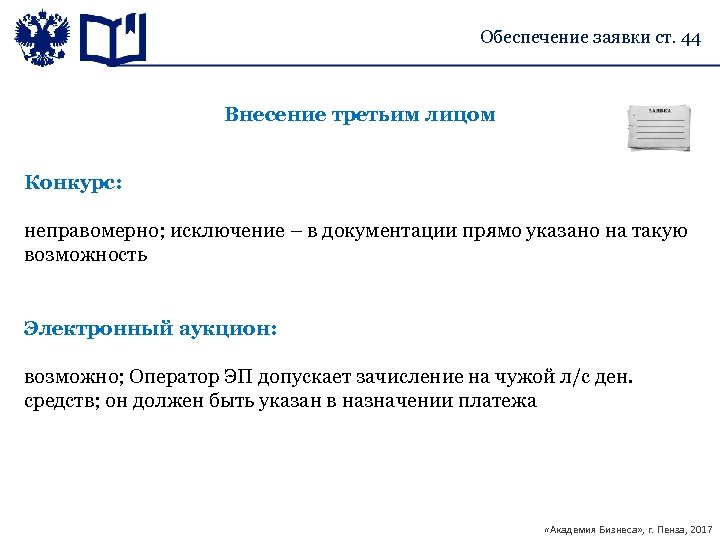 Обеспечение заявки ст. 44

Внесение третьим лицом

ЗАЯВКА

Конкурс:

неправомерно; исключение – в документации прямо указано на такую возможность

Электронный аукцион:

возможно; Оператор ЭП допускает зачисление на чужой л/с ден. средств; он должен быть указан в назначении платежа

«Академия Бизнеса», г. Пенза, 2017